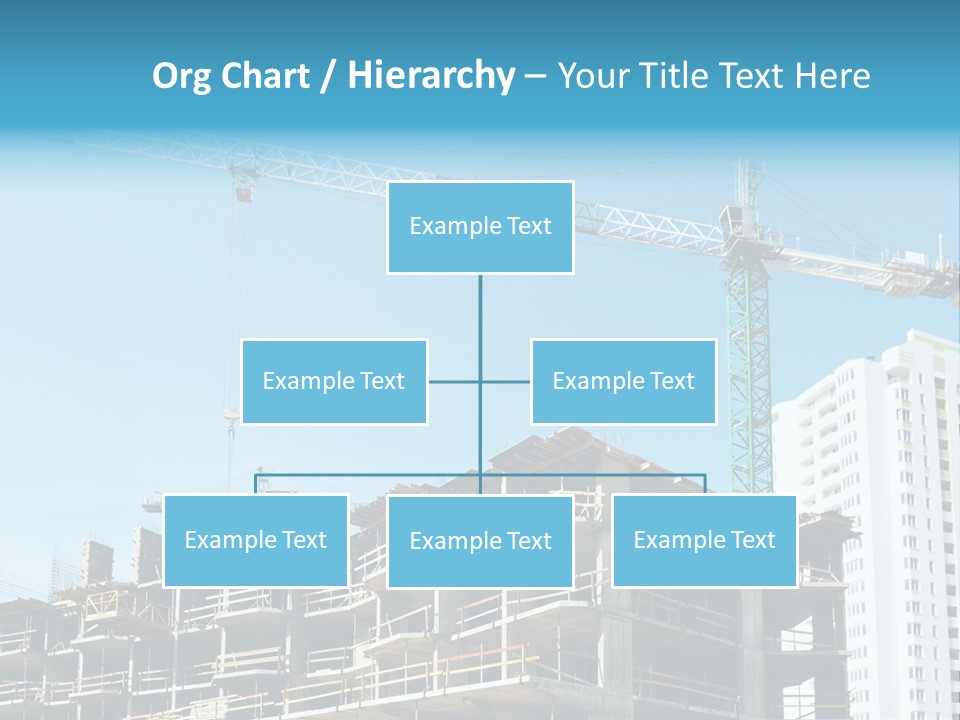 Org Chart / Hierarchy – Your Title Text Here

Example Text

Example Text

Example Text

Example Text

Example Text

Example Text